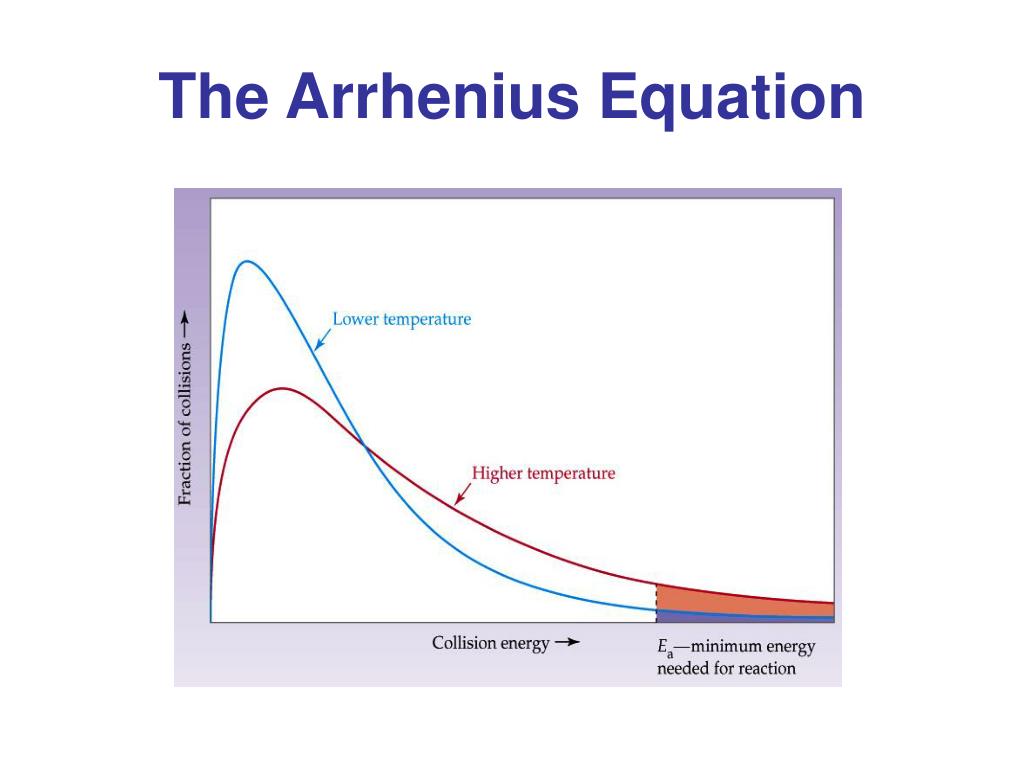 The Arrhenius Equation

Fraction of collisions →

Lower temperature

Higher temperature

Collision energy →

$E_a$—minimum energy needed for reaction